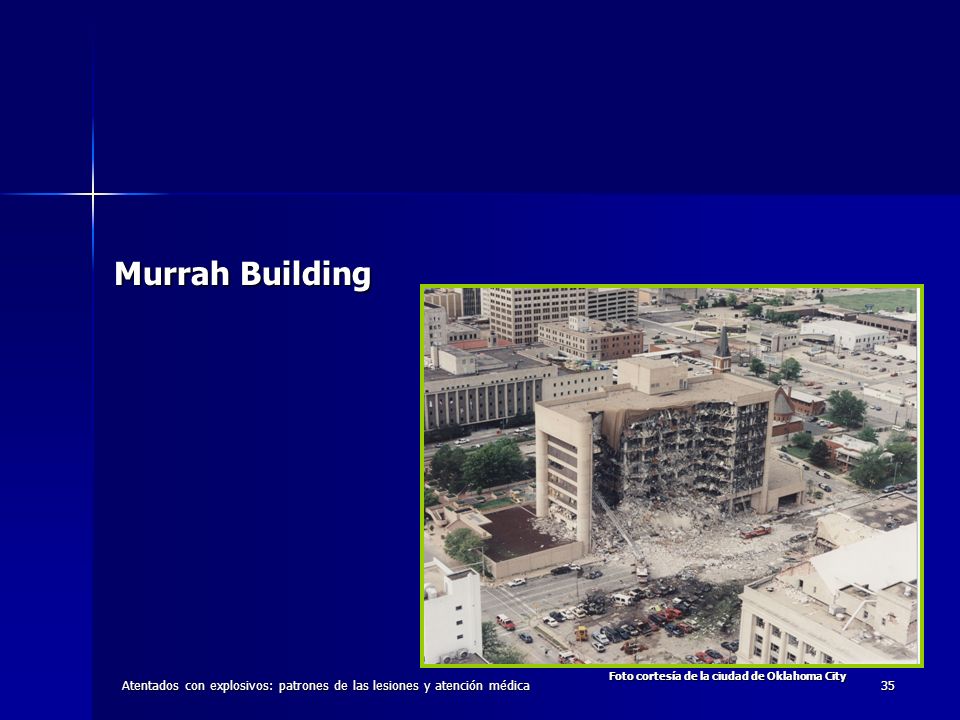 Murrah Building

Foto cortesía de la ciudad de Oklahoma City

Atentados con explosivos: patrones de las lesiones y atención médica

35